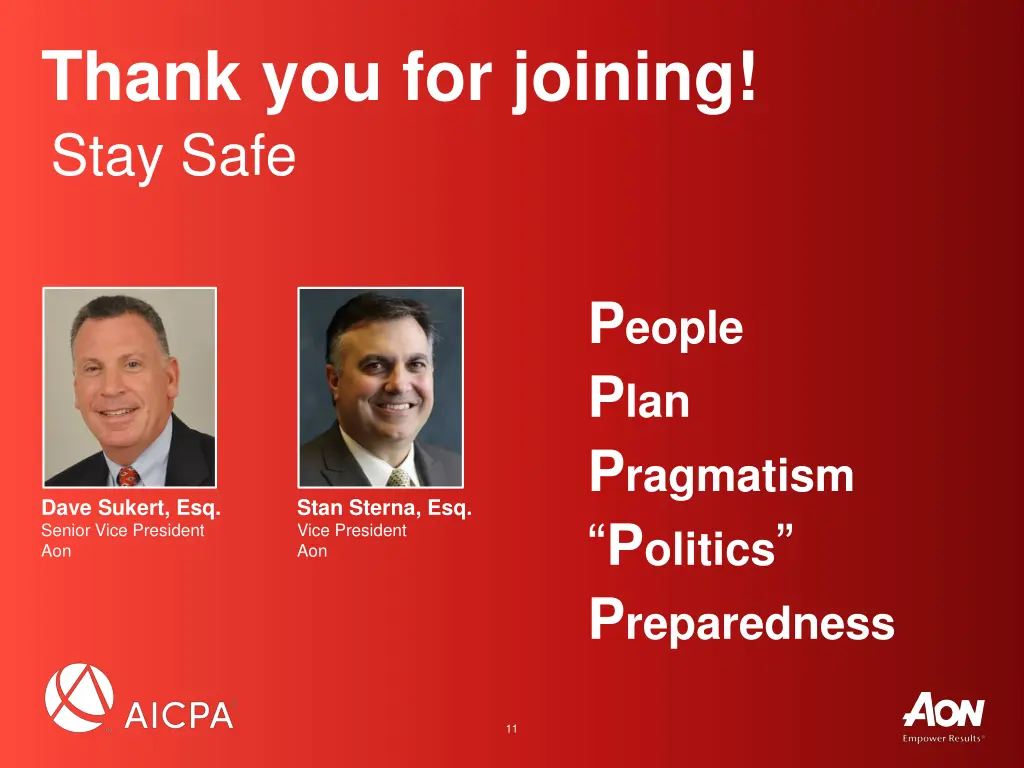 Thank you for joining!
Stay Safe

Dave Sukert, Esq.
Senior Vice President
Aon

Stan Sterna, Esq.
Vice President
Aon

People
Plan
Pragmatism
“Politics”
Preparedness

AICPA

11

AON
Empower Results®